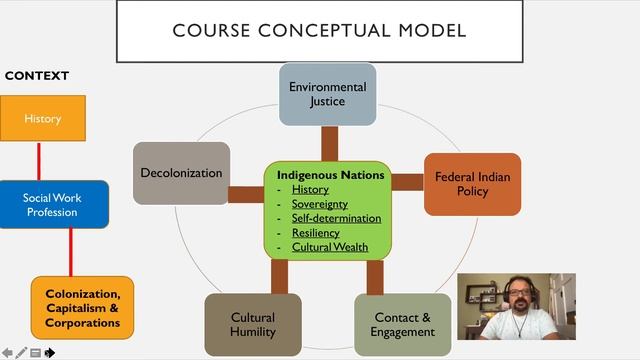 COURSE CONCEPTUAL MODEL

CONTEXT

History

Social Work Profession

Colonization, Capitalism & Corporations

Environmental Justice

Decolonization

Indigenous Nations
- History
- Sovereignty
- Self-determination
- Resiliency
- Cultural Wealth

Federal Indian Policy

Cultural Humility

Contact & Engagement